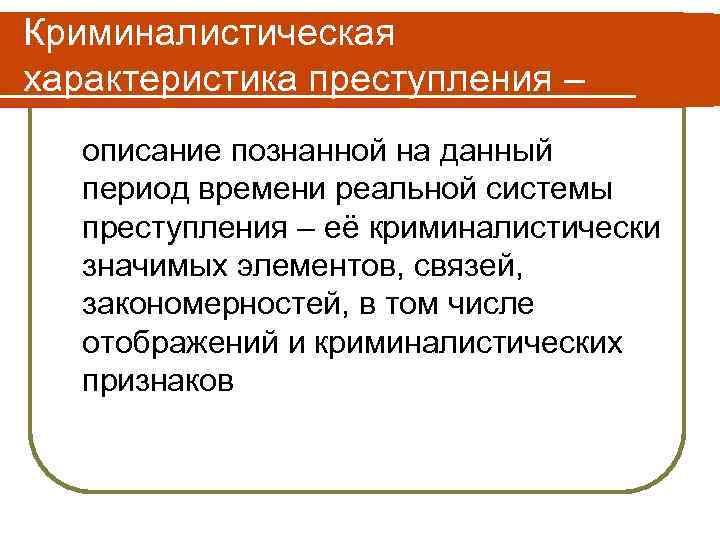 Криминалистическая характеристика преступления –

описание познанной на данный период времени реальной системы преступления – её криминалистически значимых элементов, связей, закономерностей, в том числе отображений и криминалистических признаков